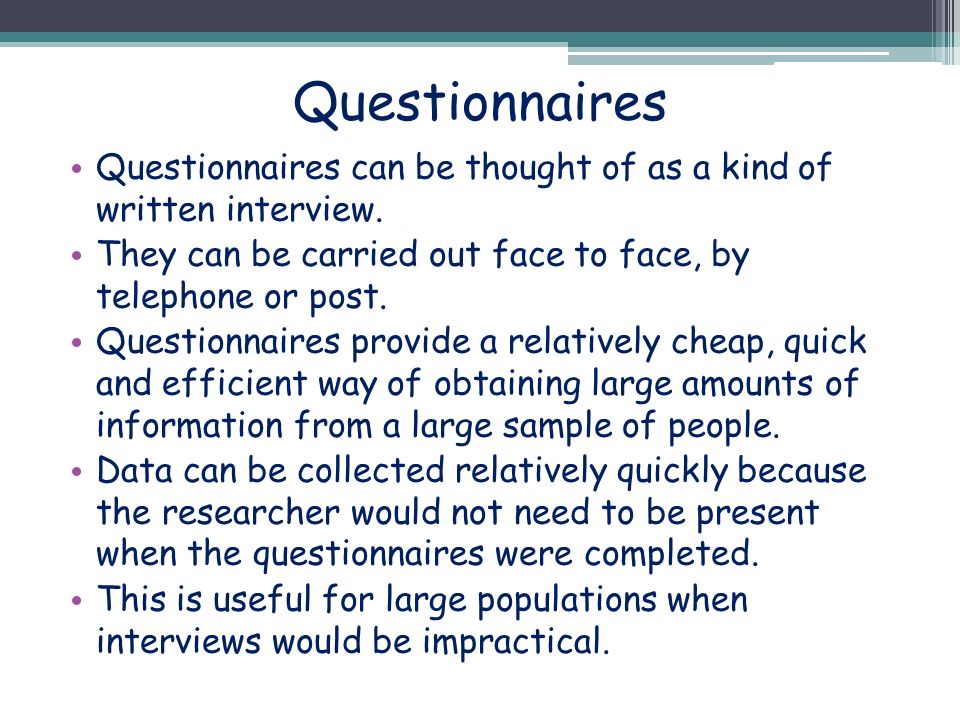 Questionnaires

• Questionnaires can be thought of as a kind of written interview.
• They can be carried out face to face, by telephone or post.
• Questionnaires provide a relatively cheap, quick and efficient way of obtaining large amounts of information from a large sample of people.
• Data can be collected relatively quickly because the researcher would not need to be present when the questionnaires were completed.
• This is useful for large populations when interviews would be impractical.